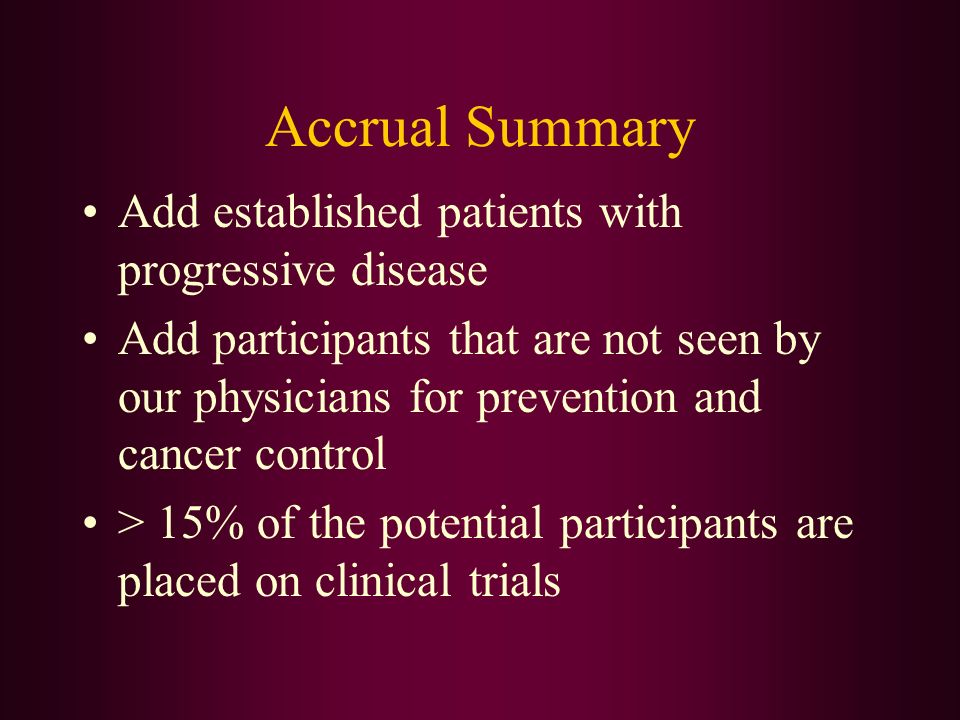 Accrual Summary

• Add established patients with progressive disease
• Add participants that are not seen by our physicians for prevention and cancer control
• > 15% of the potential participants are placed on clinical trials